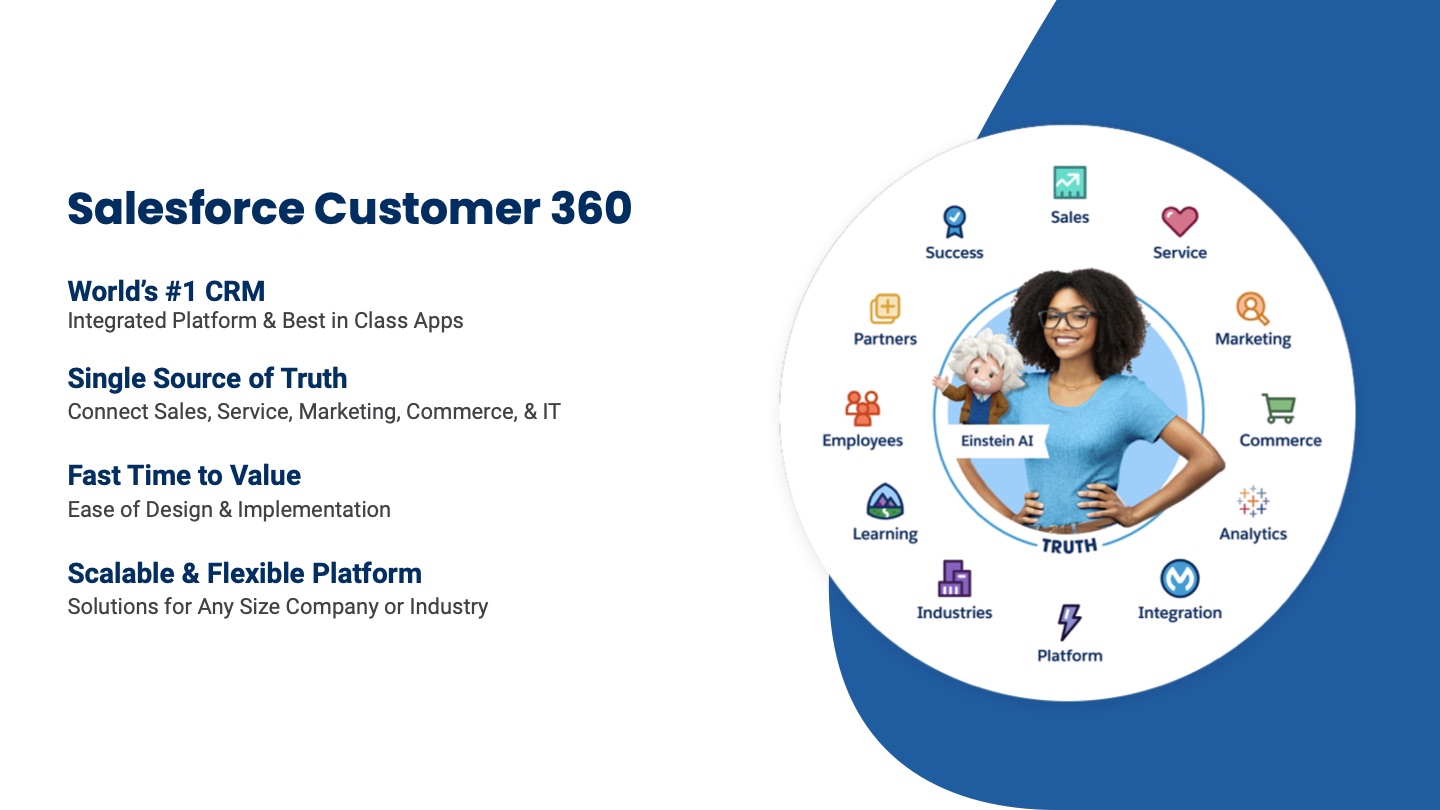 Salesforce Customer 360

World's #1 CRM
Integrated Platform & Best in Class Apps

Single Source of Truth
Connect Sales, Service, Marketing, Commerce, & IT

Fast Time to Value
Ease of Design & Implementation

Scalable & Flexible Platform
Solutions for Any Size Company or Industry

Sales
Service
Marketing
Commerce
Analytics
Integration
Platform
Industries
Learning
Employees
Partners
Success
Einstein AI
TRUTH